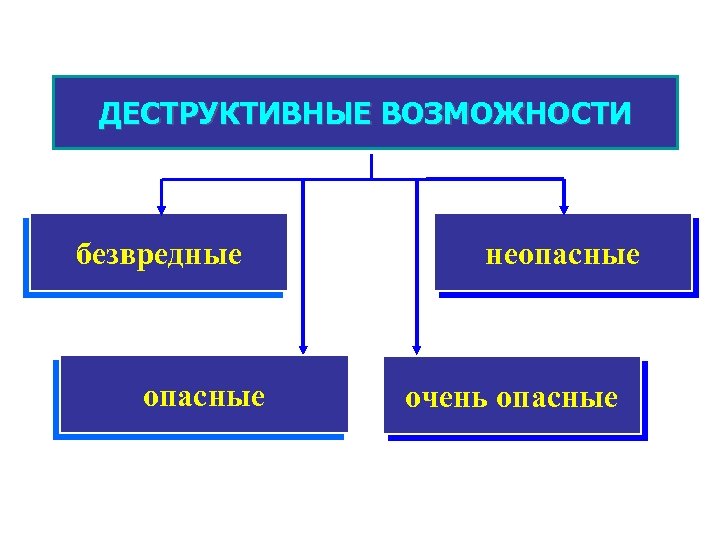 ДЕСТРУКТИВНЫЕ ВОЗМОЖНОСТИ

безвредные

неопасные

опасные

очень опасные